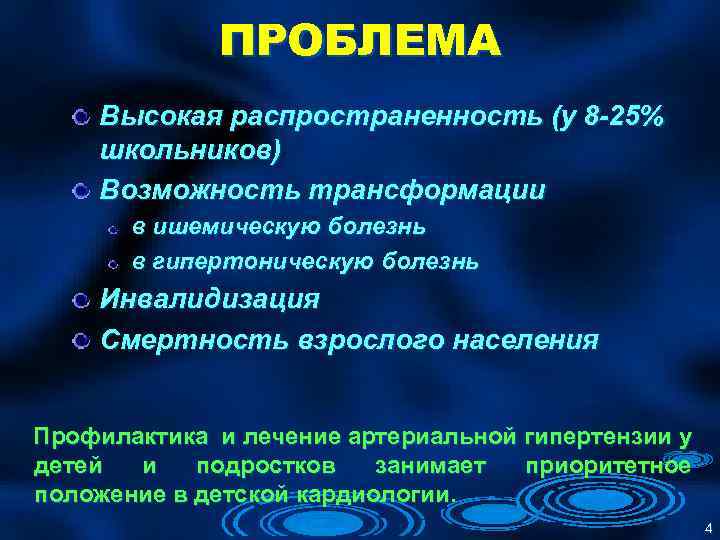 ПРОБЛЕМА

Высокая распространенность (у 8-25% школьников)

Возможность трансформации

в ишемическую болезнь

в гипертоническую болезнь

Инвалидизация

Смертность взрослого населения

Профилактика и лечение артериальной гипертензии у детей и подростков занимает приоритетное положение в детской кардиологии.

4